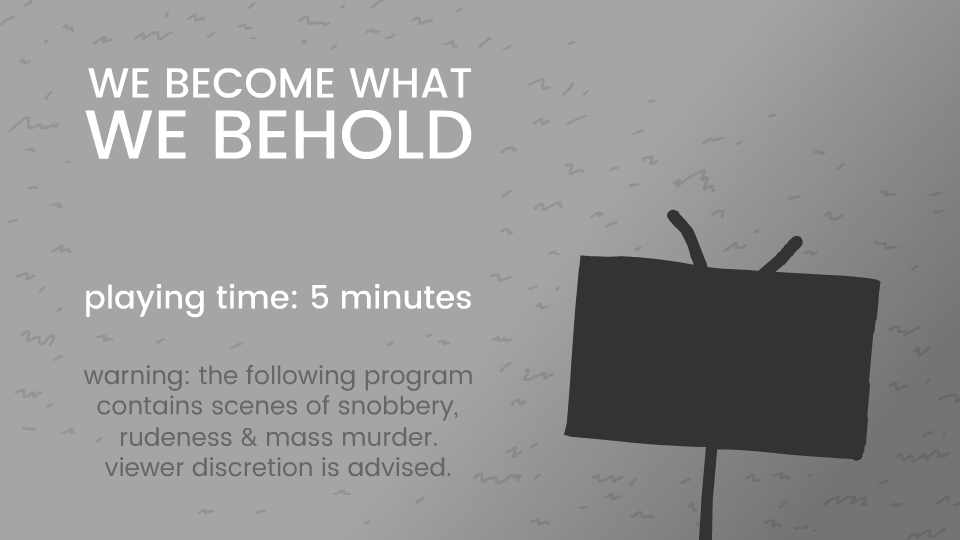 WE BECOME WHAT
WE BEHOLD

playing time: 5 minutes

warning: the following program contains scenes of snobbery, rudeness & mass murder. viewer discretion is advised.